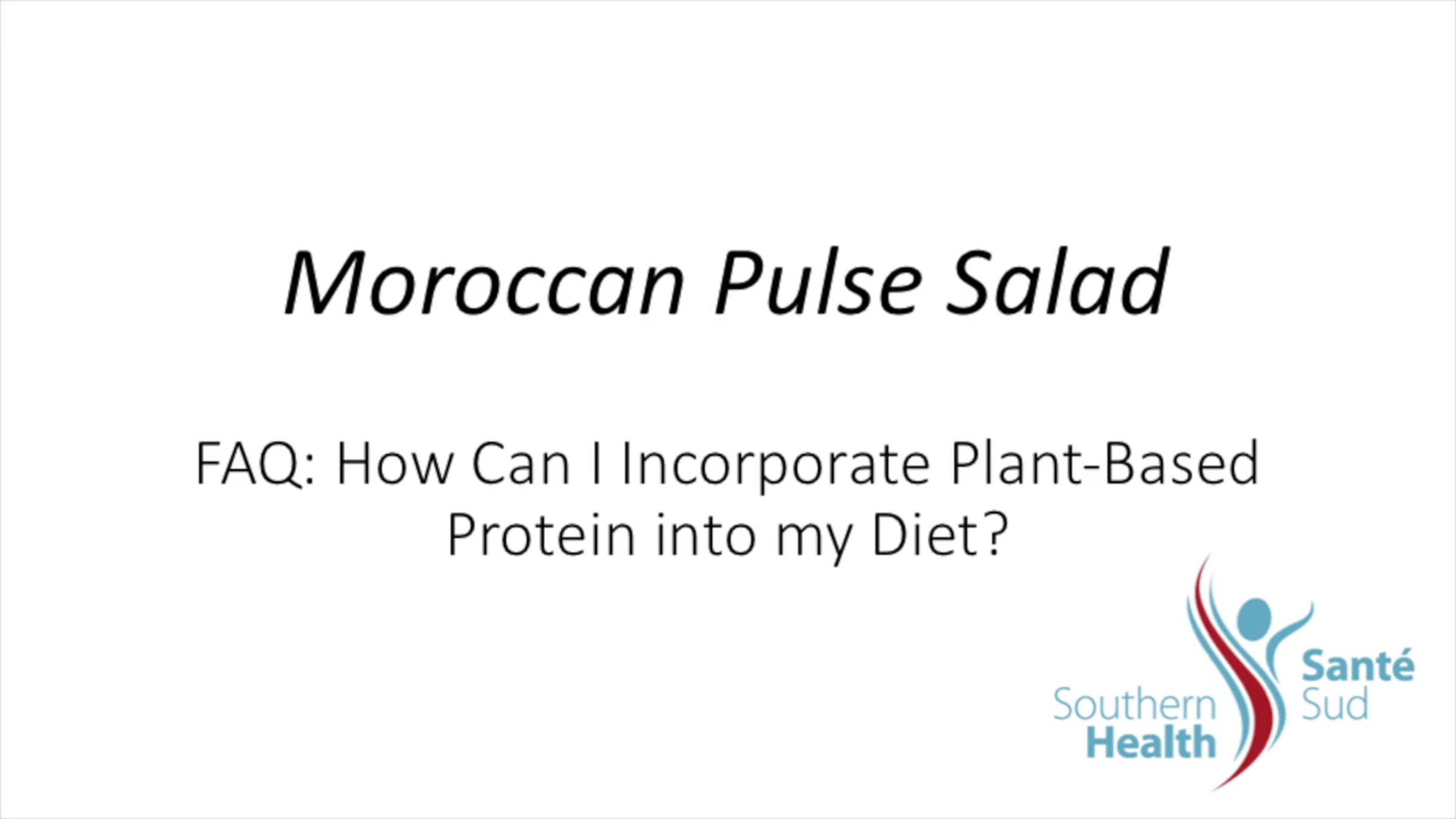 Moroccan Pulse Salad

FAQ: How Can I Incorporate Plant-Based Protein into my Diet?

Southern Health

Santé Sud